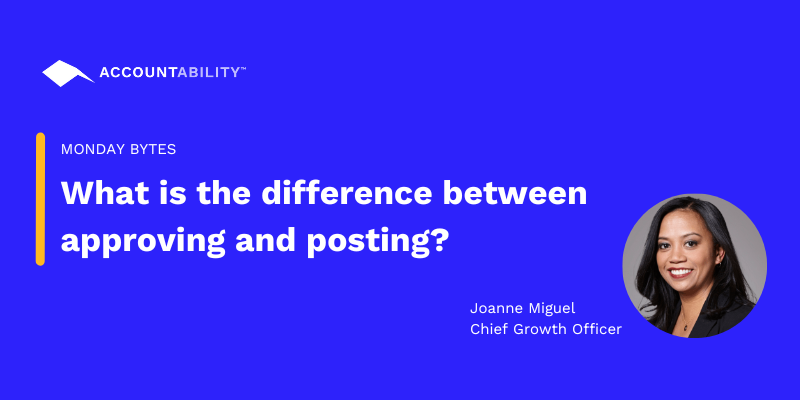 ACCOUNTABILITY™

MONDAY BYTES

What is the difference between approving and posting?

Joanne Miguel
Chief Growth Officer